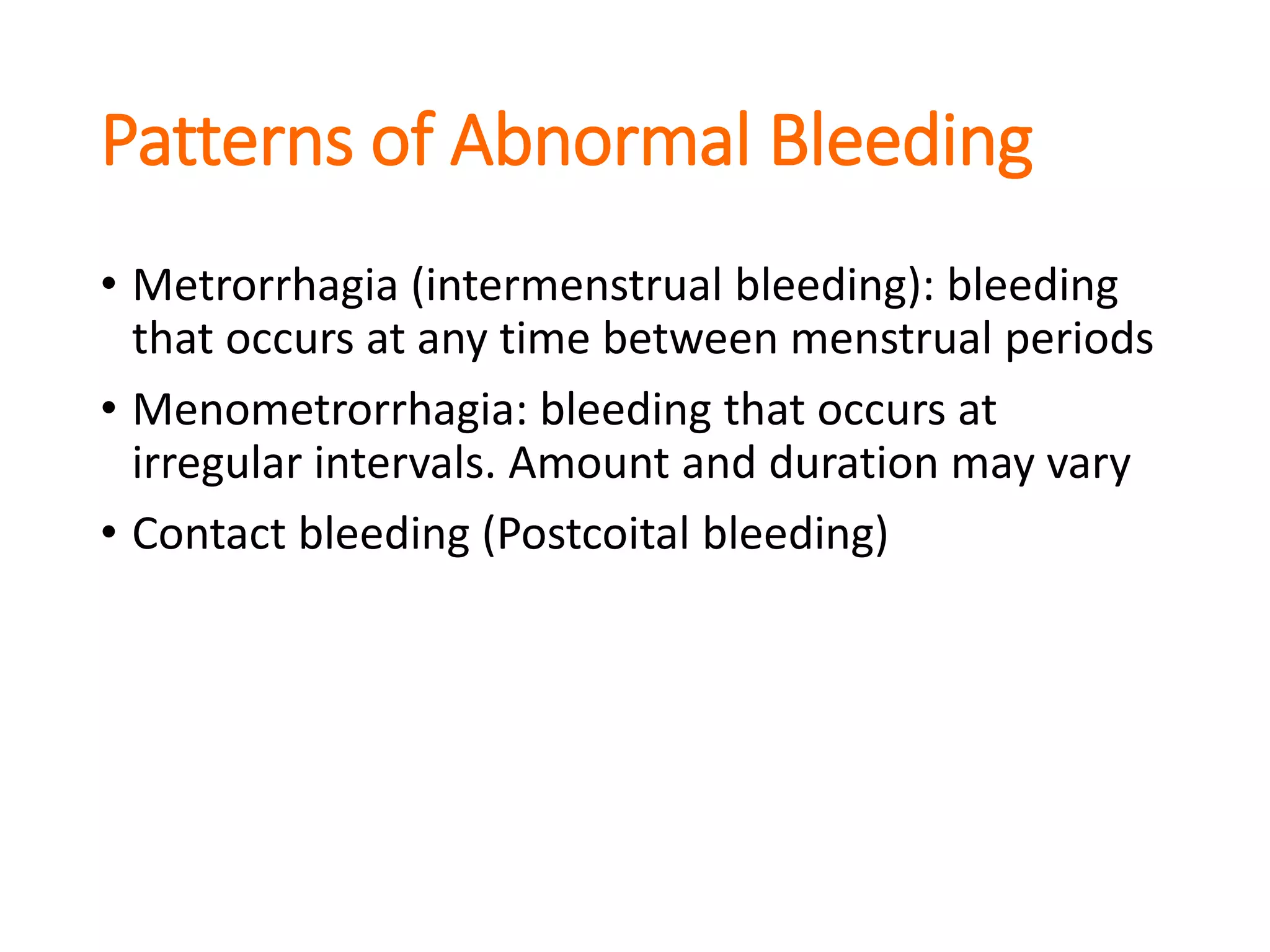 Patterns of Abnormal Bleeding

• Metrorrhagia (intermenstrual bleeding): bleeding that occurs at any time between menstrual periods

• Menometrorrhagia: bleeding that occurs at irregular intervals. Amount and duration may vary

• Contact bleeding (Postcoital bleeding)